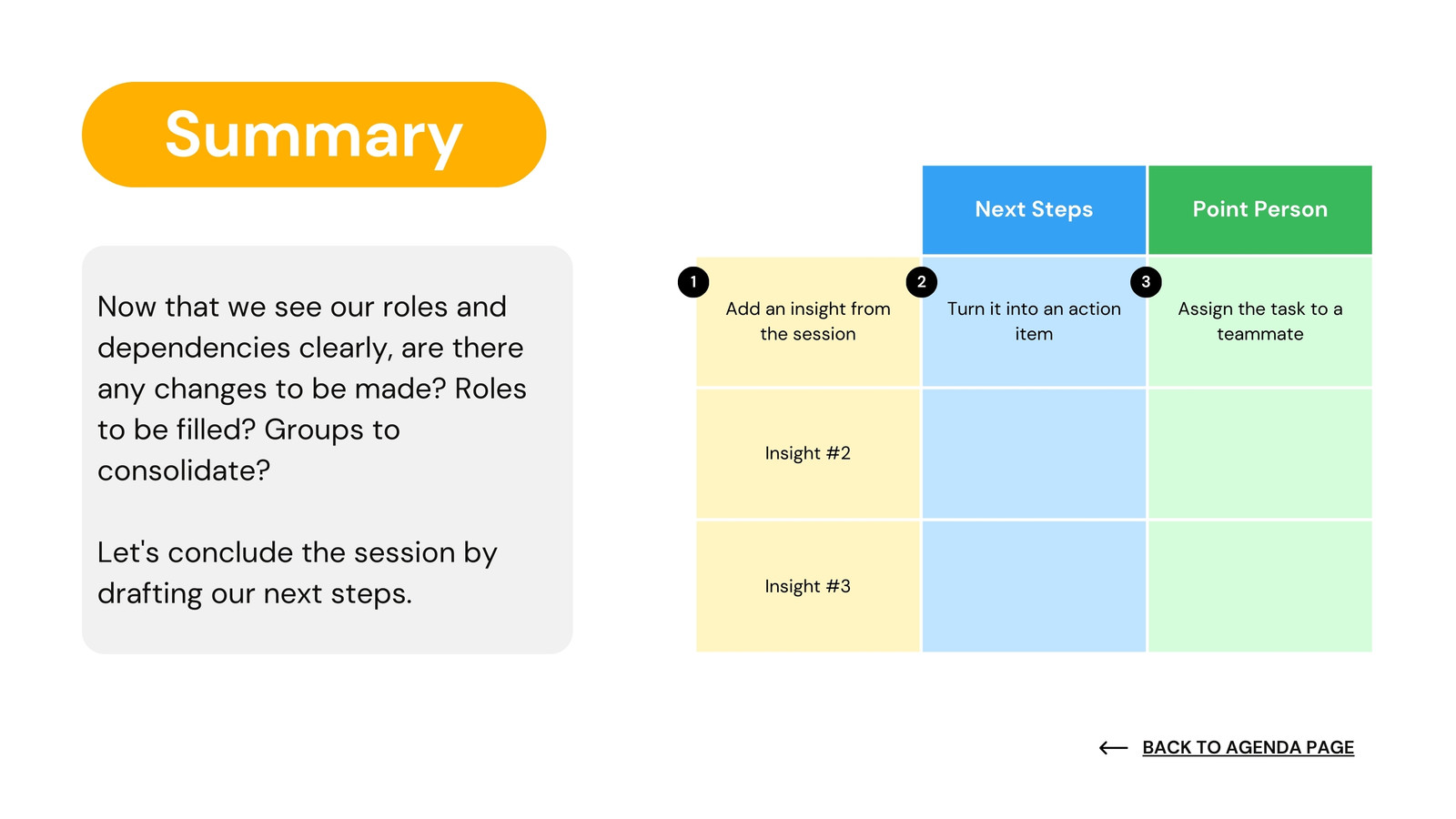 Summary

Now that we see our roles and dependencies clearly, are there any changes to be made? Roles to be filled? Groups to consolidate?

Let's conclude the session by drafting our next steps.

| | Next Steps | Point Person |
|---|---|---|
| 1 Add an insight from the session | 2 Turn it into an action item | 3 Assign the task to a teammate |
| Insight #2 | | |
| Insight #3 | | |

← BACK TO AGENDA PAGE